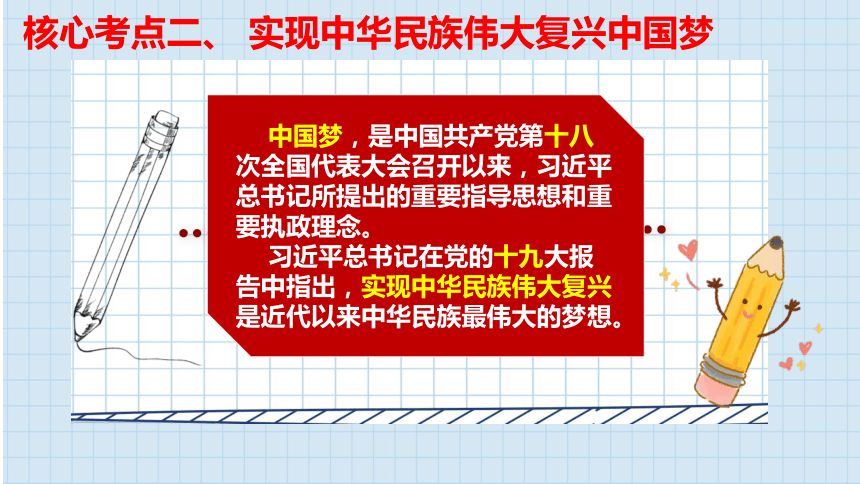 核心考点二、 实现中华民族伟大复兴中国梦

中国梦，是中国共产党第十八次全国代表大会召开以来，习近平总书记所提出的重要指导思想和重要执政理念。

习近平总书记在党的十九大报告中指出，实现中华民族伟大复兴是近代以来中华民族最伟大的梦想。